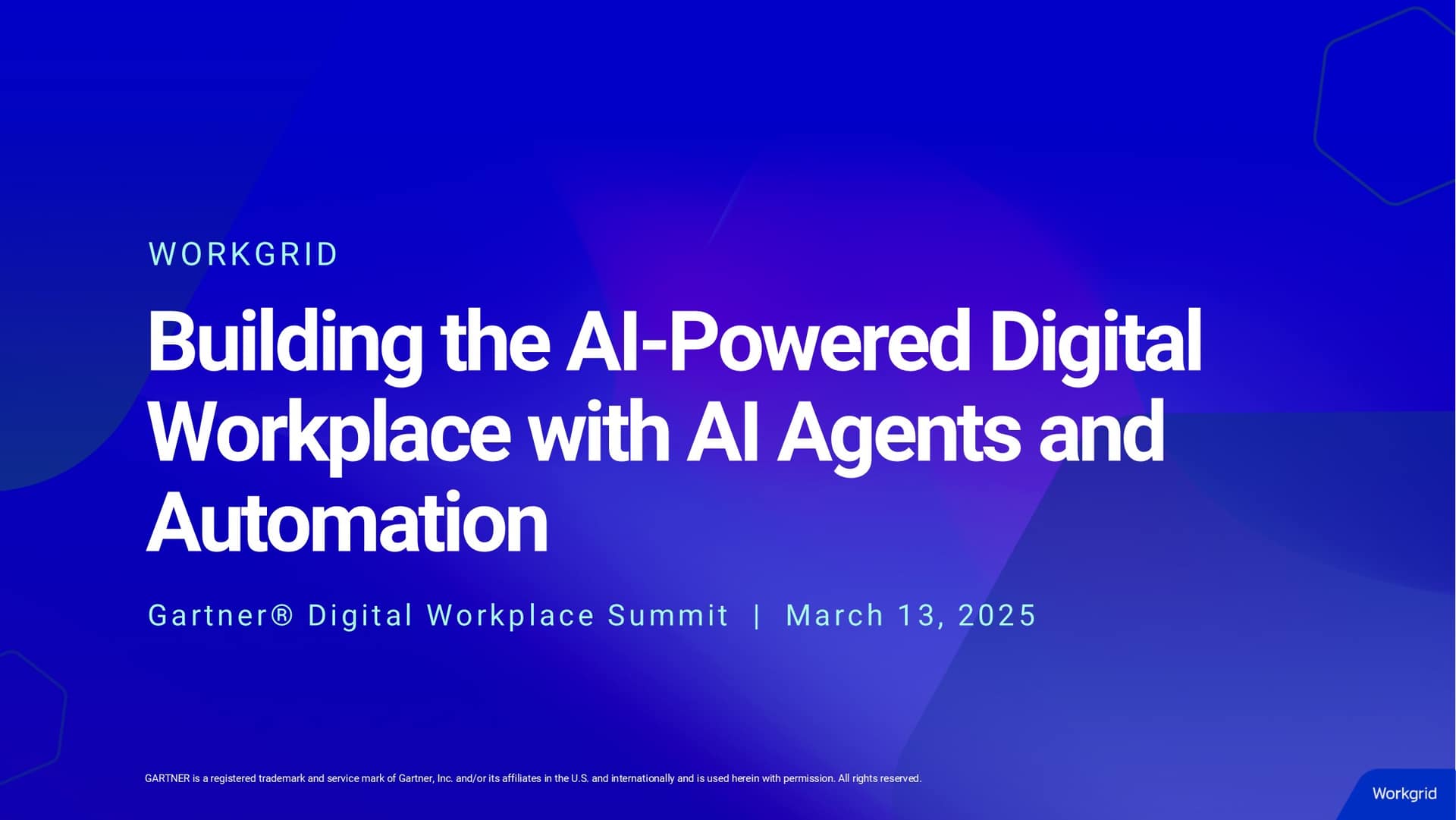 WORKGRID

Building the AI-Powered Digital Workplace with AI Agents and Automation

Gartner® Digital Workplace Summit | March 13, 2025

GARTNER is a registered trademark and service mark of Gartner, Inc. and/or its affiliates in the U.S. and internationally and is used herein with permission. All rights reserved.

Workgrid